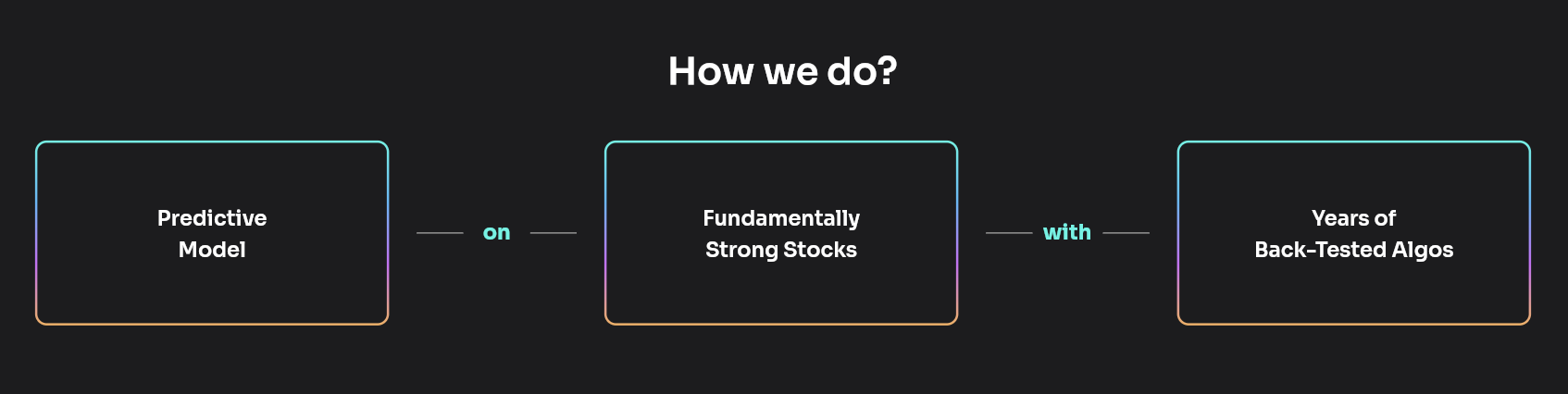 How we do?

Predictive Model

on

Fundamentally Strong Stocks

with

Years of Back-Tested Algos